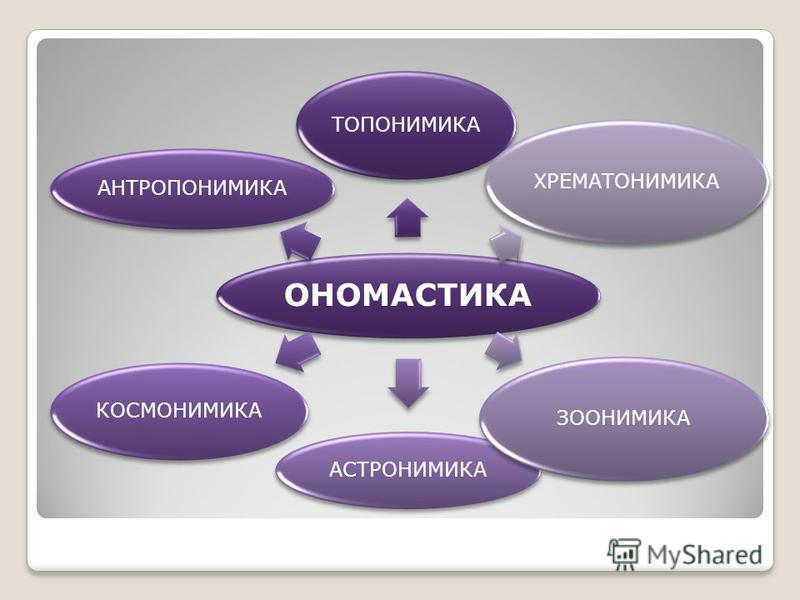 ТОПОНИМИКА

АНТРОПОНИМИКА

ХРЕМАТОНИМИКА

ОНОМАСТИКА

КОСМОНИМИКА

ЗООНИМИКА

АСТРОНИМИКА

MyShared